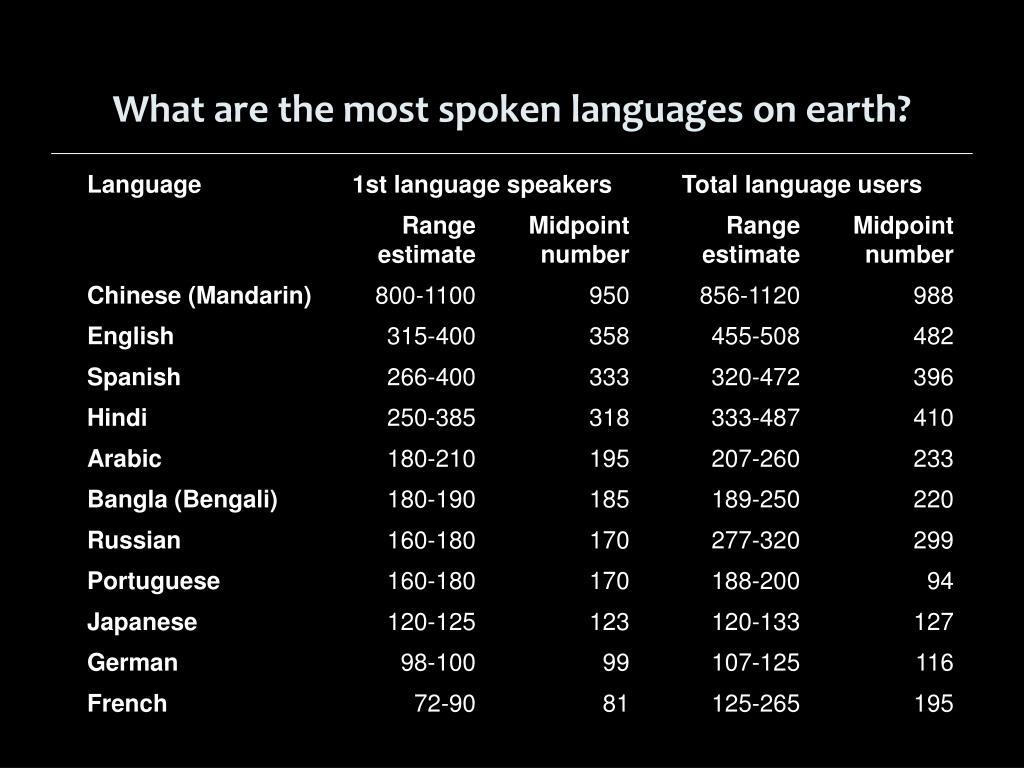 What are the most spoken languages on earth?

| Language | 1st language speakers | | Total language users | |
|---|---|---|---|---|
| | Range estimate | Midpoint number | Range estimate | Midpoint number |
| Chinese (Mandarin) | 800-1100 | 950 | 856-1120 | 988 |
| English | 315-400 | 358 | 455-508 | 482 |
| Spanish | 266-400 | 333 | 320-472 | 396 |
| Hindi | 250-385 | 318 | 333-487 | 410 |
| Arabic | 180-210 | 195 | 207-260 | 233 |
| Bangla (Bengali) | 180-190 | 185 | 189-250 | 220 |
| Russian | 160-180 | 170 | 277-320 | 299 |
| Portuguese | 160-180 | 170 | 188-200 | 94 |
| Japanese | 120-125 | 123 | 120-133 | 127 |
| German | 98-100 | 99 | 107-125 | 116 |
| French | 72-90 | 81 | 125-265 | 195 |